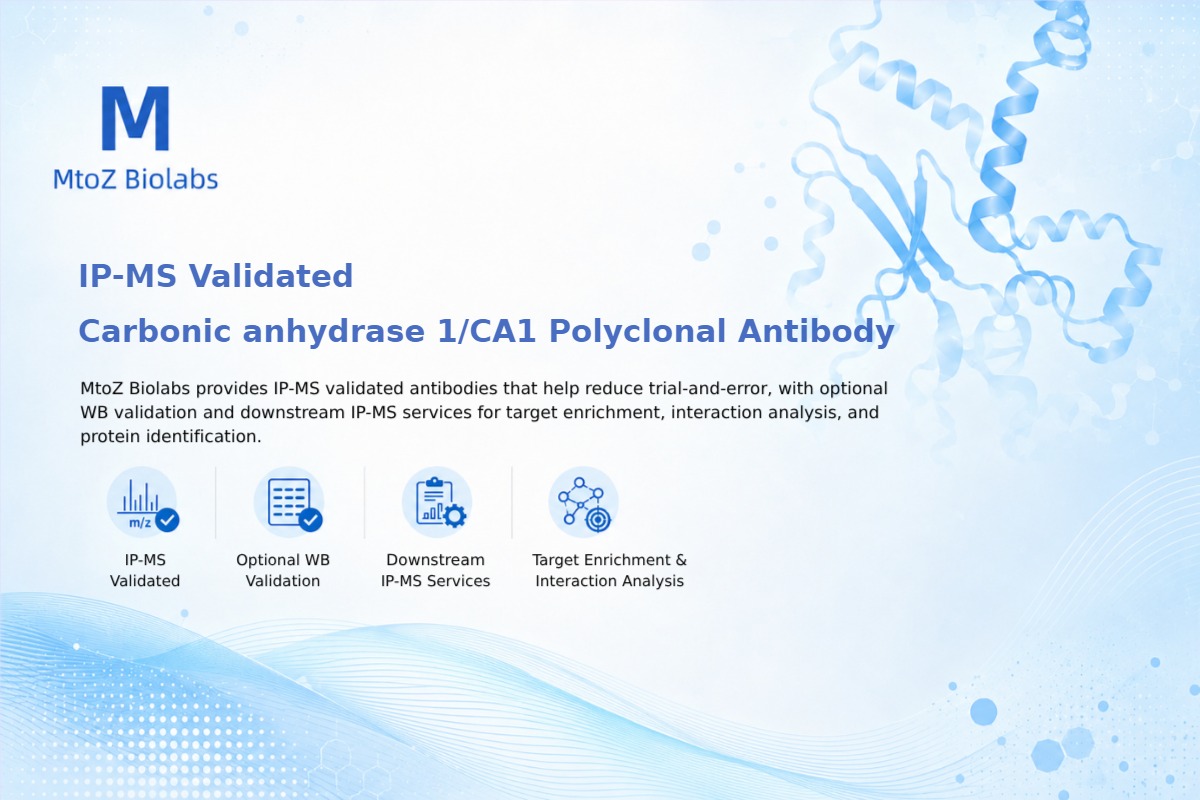 M
MtoZ Biolabs

IP-MS Validated

Carbonic anhydrase 1/CA1 Polyclonal Antibody

MtoZ Biolabs provides IP-MS validated antibodies that help reduce trial-and-error, with optional WB validation and downstream IP-MS services for target enrichment, interaction analysis, and protein identification.

m/z

IP-MS Validated

Optional WB Validation

Downstream IP-MS Services

Target Enrichment & Interaction Analysis